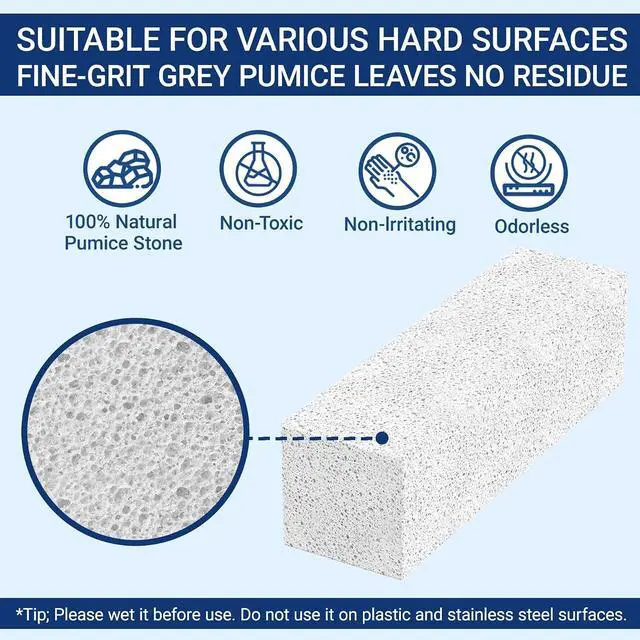 SUITABLE FOR VARIOUS HARD SURFACES
FINE-GRIT GREY PUMICE LEAVES NO RESIDUE

100% Natural Pumice Stone

Non-Toxic

Non-Irritating

Odorless

*Tip; Please wet it before use. Do not use it on plastic and stainless steel surfaces.